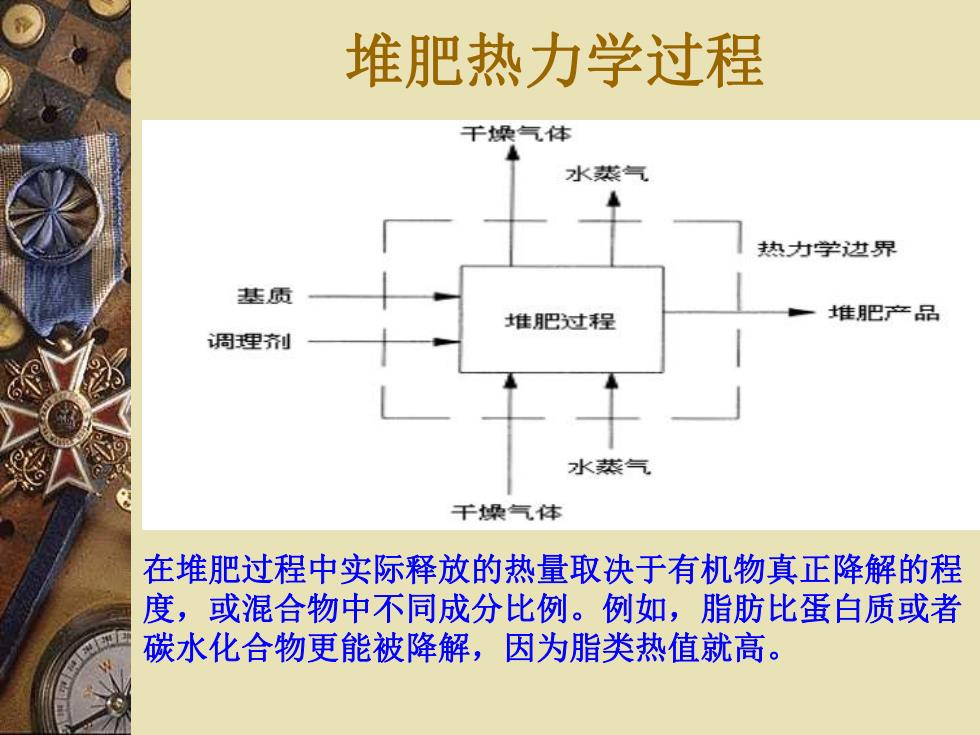 堆肥热力学过程

干燥气体

水蒸气

热力学边界

基质

调理剂

堆肥过程

堆肥产品

水蒸气

干燥气体

在堆肥过程中实际释放的热量取决于有机物真正降解的程度，或混合物中不同成分比例。例如，脂肪比蛋白质或者碳水化合物更能被降解，因为脂类热值就高。